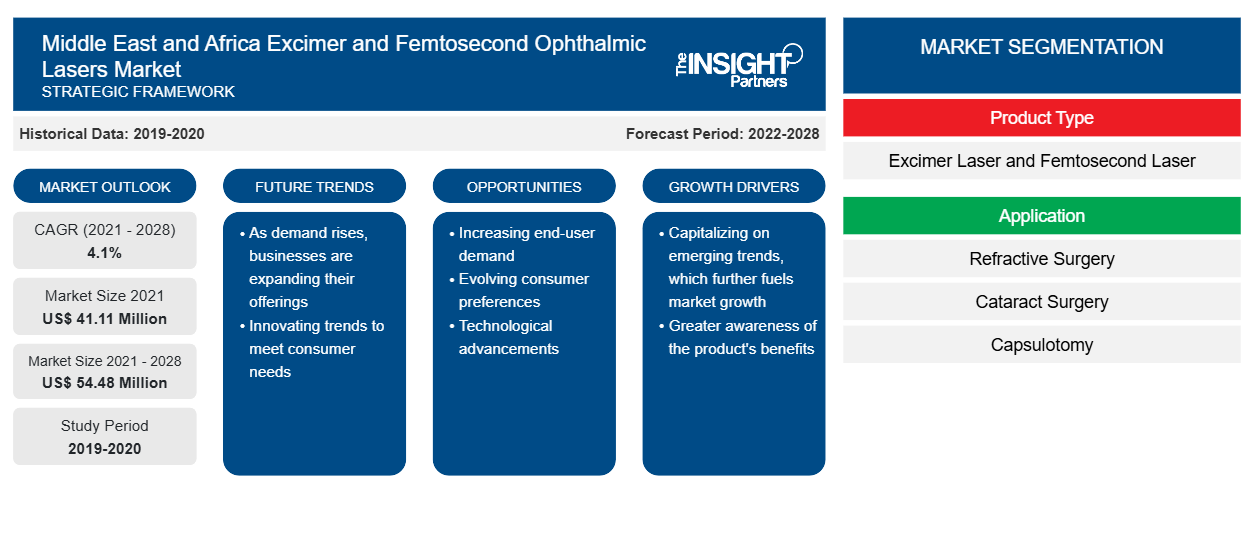 Middle East and Africa Excimer and Femtosecond Ophthalmic Lasers Market
STRATEGIC FRAMEWORK

The INSIGHT Partners

Historical Data: 2019-2020

Forecast Period: 2022-2028

MARKET OUTLOOK

CAGR (2021 - 2028)
4.1%

Market Size 2021
US$ 41.11 Million

Market Size 2021 - 2028
US$ 54.48 Million

Study Period
2019-2020

FUTURE TRENDS

• As demand rises, businesses are expanding their offerings
• Innovating trends to meet consumer needs

OPPORTUNITIES

• Increasing end-user demand
• Evolving consumer preferences
• Technological advancements

GROWTH DRIVERS

• Capitalizing on emerging trends, which further fuels market growth
• Greater awareness of the product's benefits

MARKET SEGMENTATION

Product Type

Excimer Laser and Femtosecond Laser

Application

Refractive Surgery

Cataract Surgery

Capsulotomy